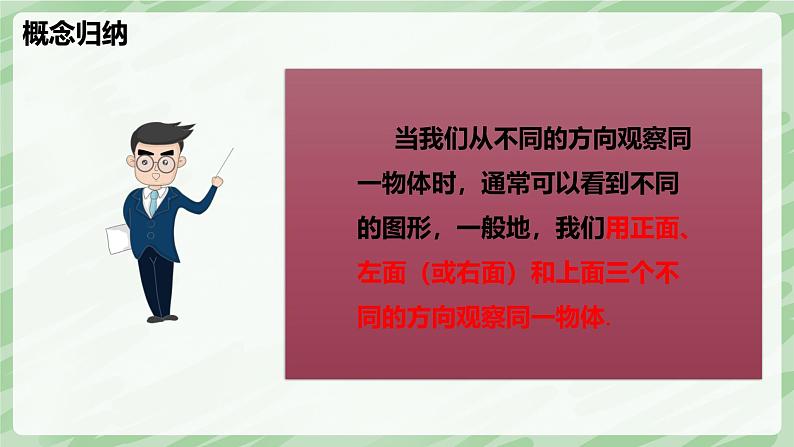 概念归纳

当我们从不同的方向观察同一物体时，通常可以看到不同的图形，一般地，我们用正面、左面（或右面）和上面三个不同的方向观察同一物体.